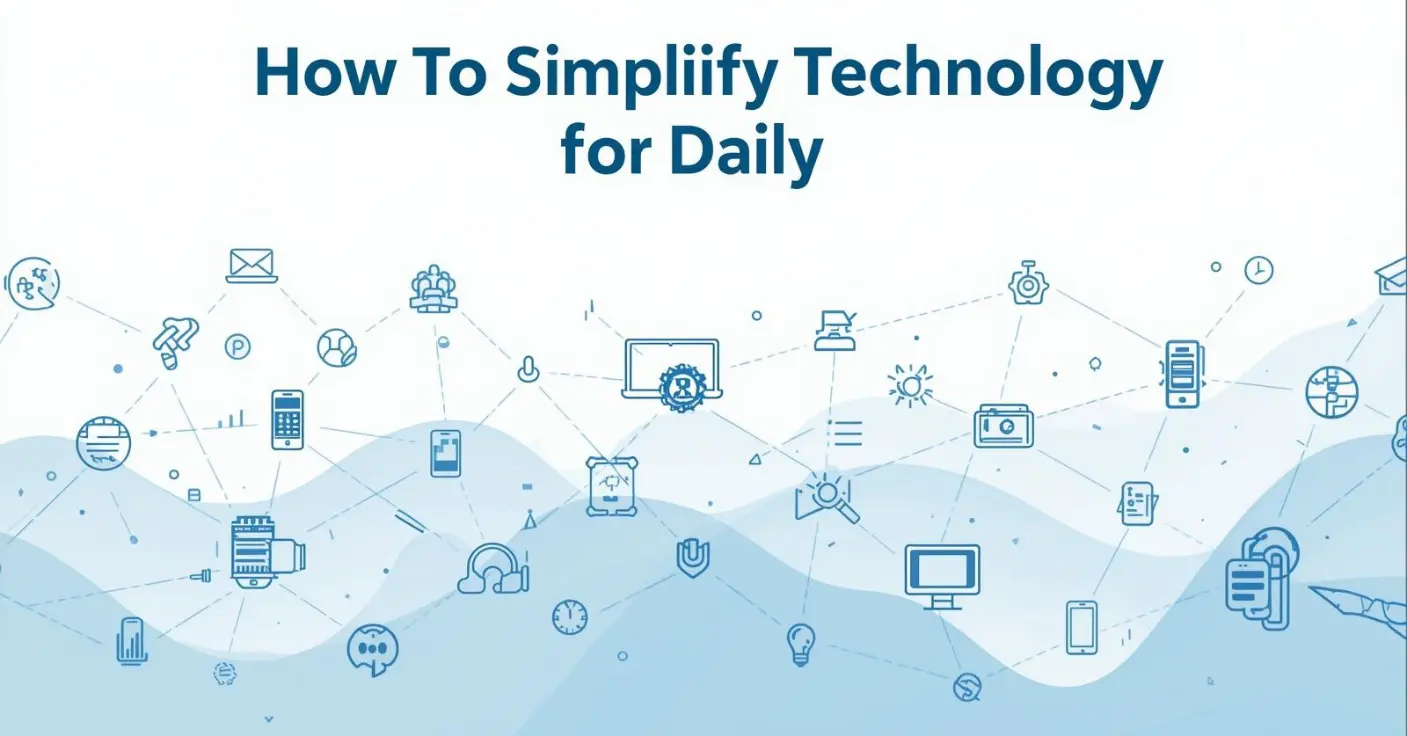 How To Simpliify Technology for Daily